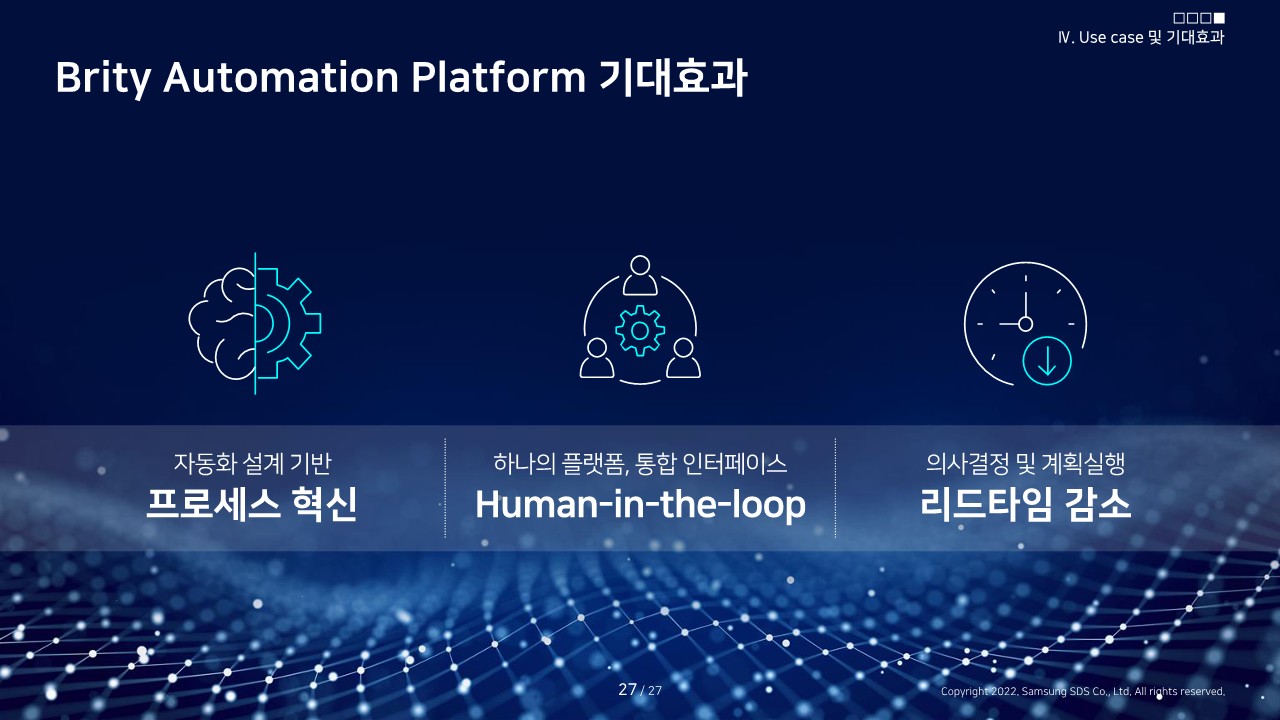 Ⅳ. Use case 및 기대효과

Brity Automation Platform 기대효과

자동화 설계 기반
프로세스 혁신

하나의 플랫폼, 통합 인터페이스
Human-in-the-loop

의사결정 및 계획실행
리드타임 감소

27 / 27

Copyright 2022. Samsung SDS Co., Ltd. All rights reserved.